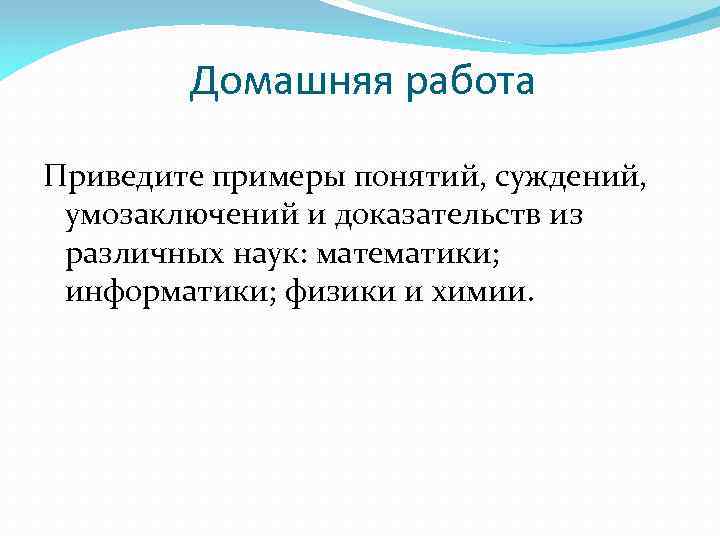 Домашняя работа

Приведите примеры понятий, суждений, умозаключений и доказательств из различных наук: математики; информатики; физики и химии.